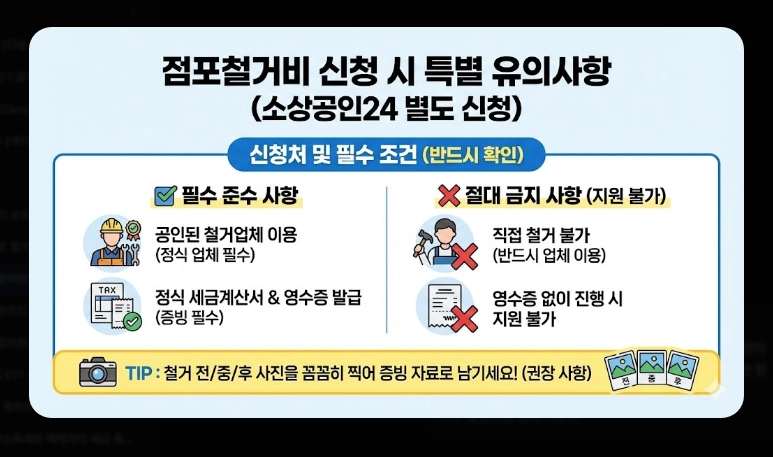 점포철거비 신청 시 특별 유의사항
(소상공인24 별도 신청)

신청처 및 필수 조건 (반드시 확인)

필수 준수 사항

공인된 철거업체 이용
(정식 업체 필수)

TAX

정식 세금계산서 & 영수증 발급
(증빙 필수)

절대 금지 사항 (지원 불가)

직접 철거 불가
(반드시 업체 이용)

영수증 없이 진행 시
지원 불가

TIP : 철거 전/중/후 사진을 꼼꼼히 찍어 증빙 자료로 남기세요! (권장 사항)

전 중 후